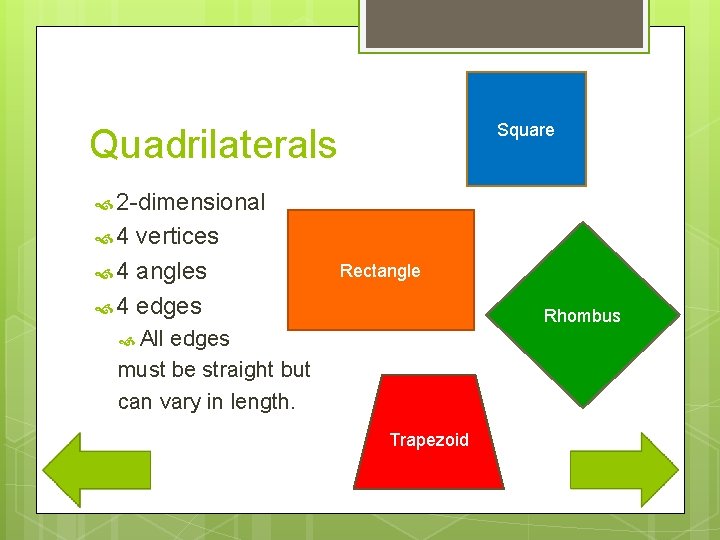 Quadrilaterals

2-dimensional
4 vertices
4 angles
4 edges
All edges must be straight but can vary in length.

Square

Rectangle

Rhombus

Trapezoid